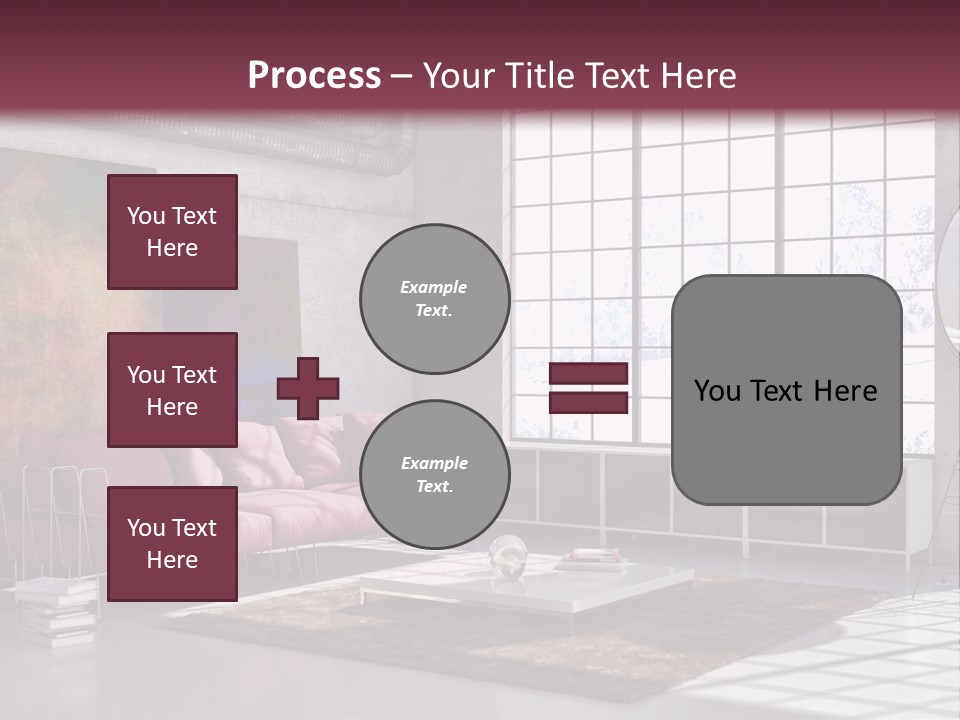 Process – Your Title Text Here

You Text Here

You Text Here

You Text Here

Example Text.

Example Text.

You Text Here